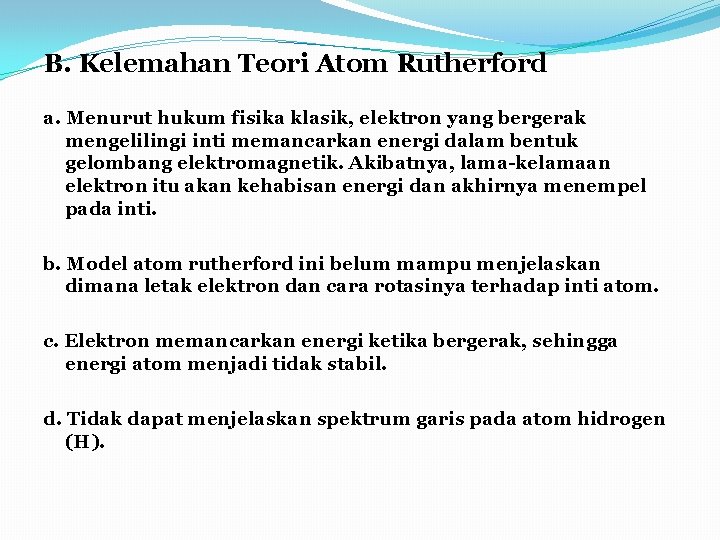 B. Kelemahan Teori Atom Rutherford

a. Menurut hukum fisika klasik, elektron yang bergerak mengelilingi inti memancarkan energi dalam bentuk gelombang elektromagnetik. Akibatnya, lama-kelamaan elektron itu akan kehabisan energi dan akhirnya menempel pada inti.

b. Model atom rutherford ini belum mampu menjelaskan dimana letak elektron dan cara rotasinya terhadap inti atom.

c. Elektron memancarkan energi ketika bergerak, sehingga energi atom menjadi tidak stabil.

d. Tidak dapat menjelaskan spektrum garis pada atom hidrogen (H).